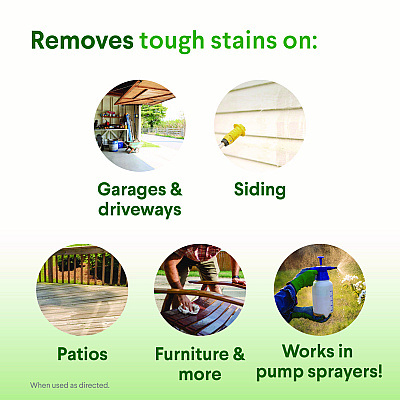 Removes tough stains on:

Garages & driveways

Siding

Patios

Furniture & more

Works in pump sprayers!

When used as directed.